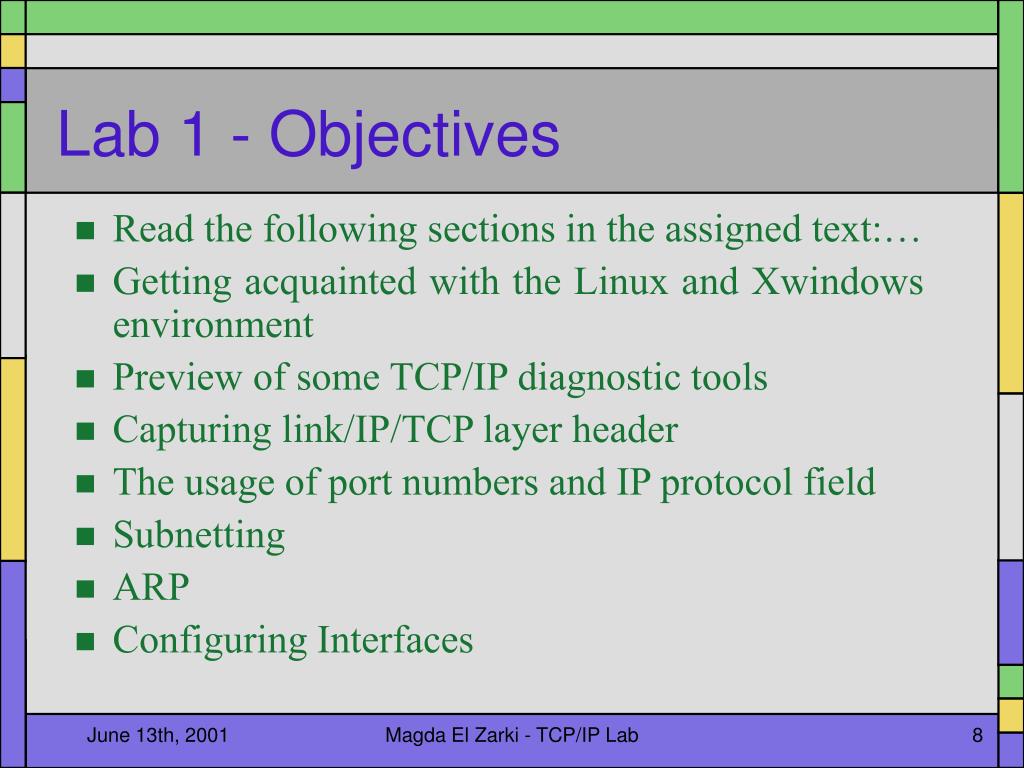 Lab 1 - Objectives

- Read the following sections in the assigned text:…
- Getting acquainted with the Linux and Xwindows environment
- Preview of some TCP/IP diagnostic tools
- Capturing link/IP/TCP layer header
- The usage of port numbers and IP protocol field
- Subnetting
- ARP
- Configuring Interfaces

June 13th, 2001
Magda El Zarki - TCP/IP Lab
8